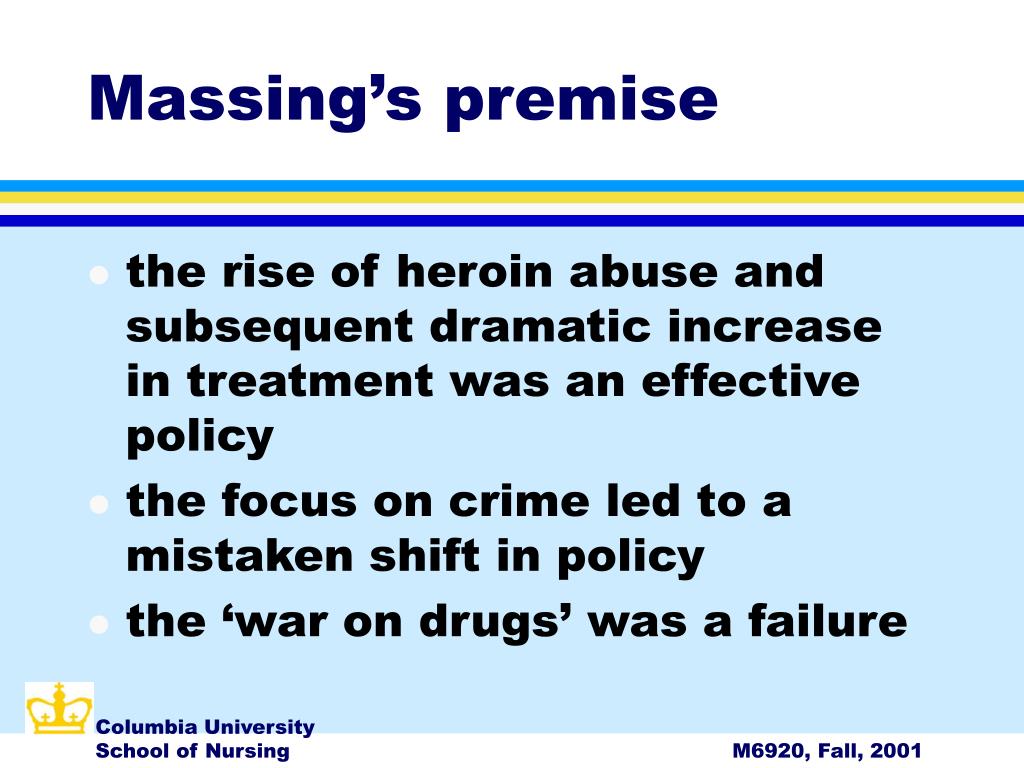 Massing’s premise

- the rise of heroin abuse and subsequent dramatic increase in treatment was an effective policy
- the focus on crime led to a mistaken shift in policy
- the ‘war on drugs’ was a failure

Columbia University
School of Nursing

M6920, Fall, 2001